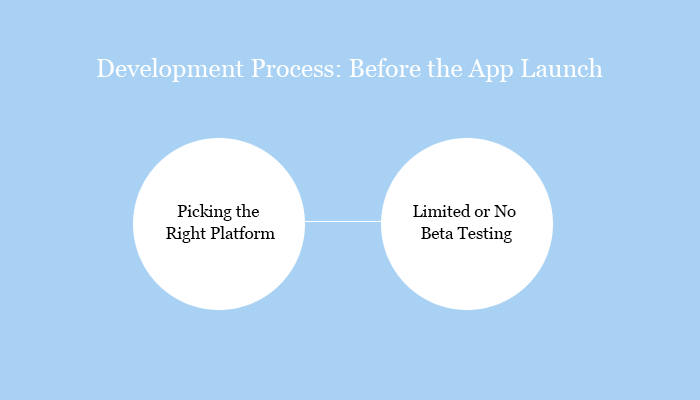 Development Process: Before the App Launch

Picking the Right Platform

Limited or No Beta Testing